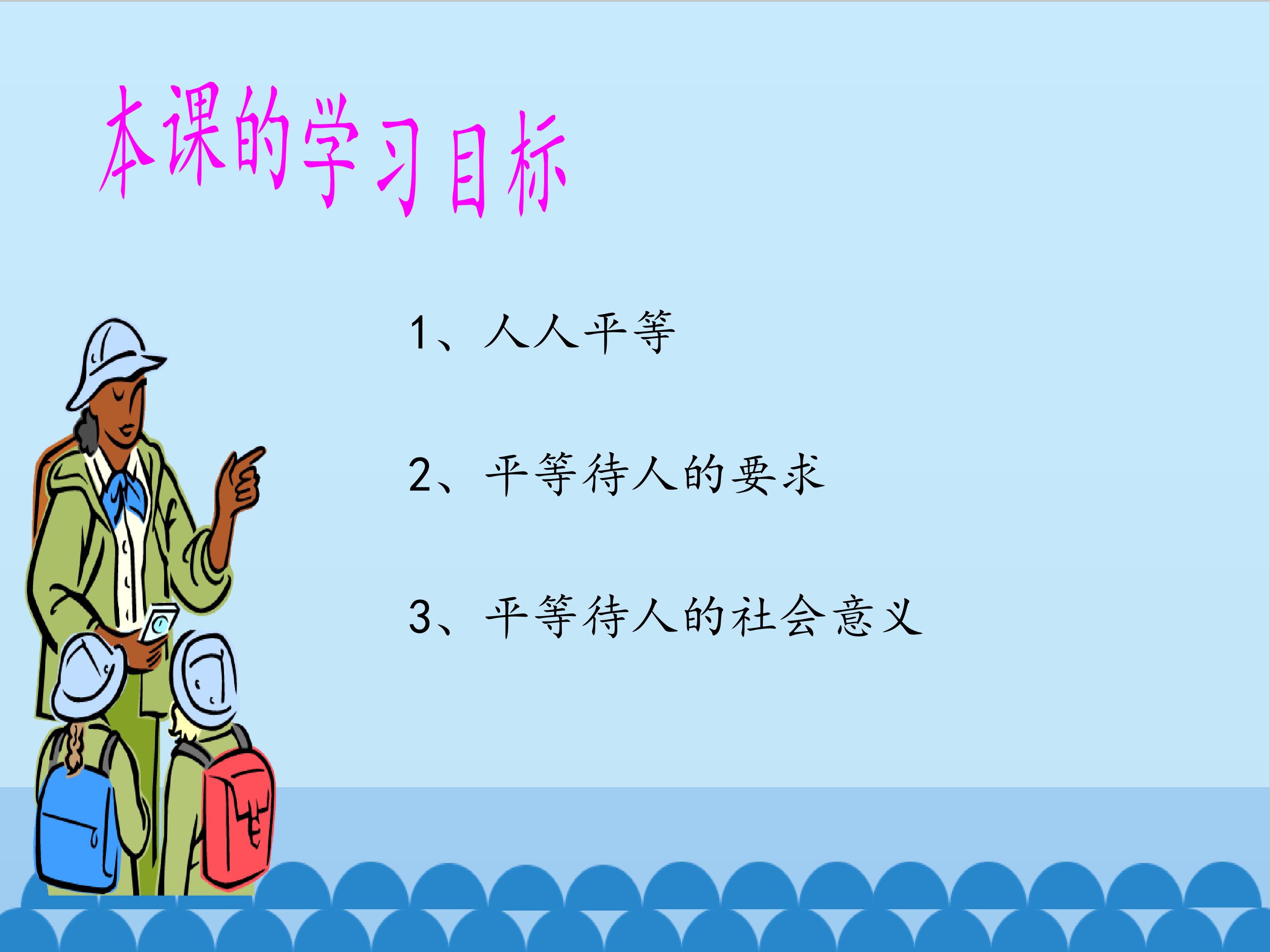 本课的学习目标

1、人人平等

2、平等待人的要求

3、平等待人的社会意义